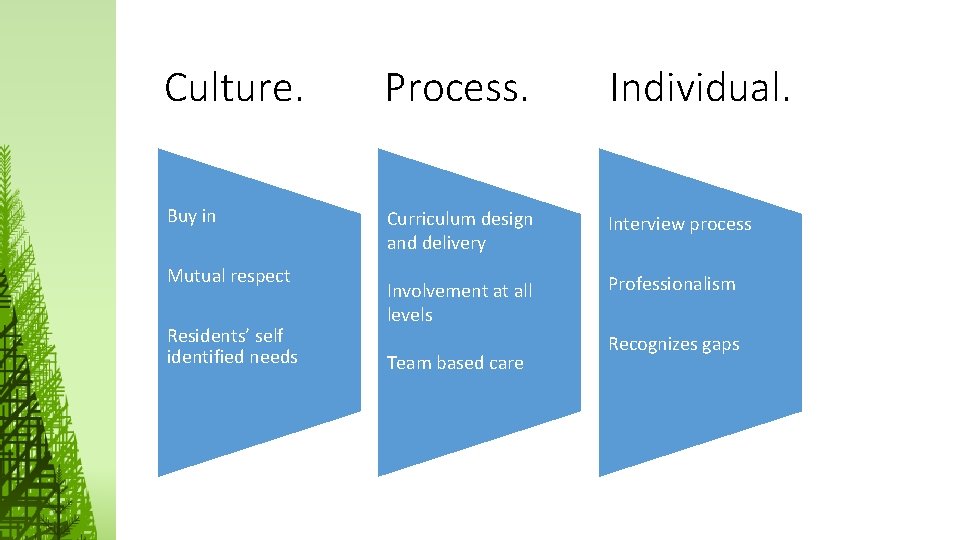 Culture.

Buy in

Mutual respect

Residents' self identified needs

Process.

Curriculum design and delivery

Involvement at all levels

Team based care

Individual.

Interview process

Professionalism

Recognizes gaps